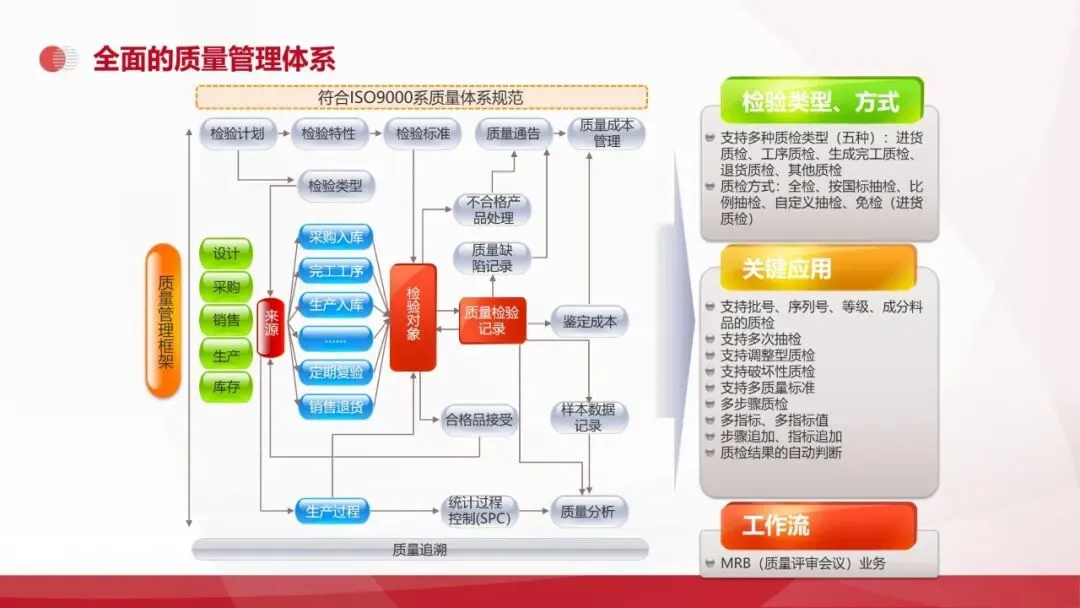 全面的质量管理体系

符合ISO9000系质量体系规范

检验计划
检验特性
检验标准
质量通告
质量成本管理

检验类型

不合格产品处理

质量缺陷记录

质量管理框架

设计
采购
销售
生产
库存

来源

采购入库
完工工序
生产入库
……
定期复验
销售退货

检验对象

质量检验记录

鉴定成本

合格品接受

样本数据记录

生产过程
统计过程控制(SPC)
质量分析

质量追溯

检验类型、方式

支持多种质检类型（五种）：进货质检、工序质检、生成完工质检、退货质检、其他质检
质检方式：全检、按国标抽检、比例抽检、自定义抽检、免检（进货质检）

关键应用

支持批号、序列号、等级、成分料品的质检
支持多次抽检
支持调整型质检
支持破坏性质检
支持多质量标准
多步骤质检
多指标、多指标值
步骤追加、指标追加
质检结果的自动判断

工作流

MRB（质量评审会议）业务